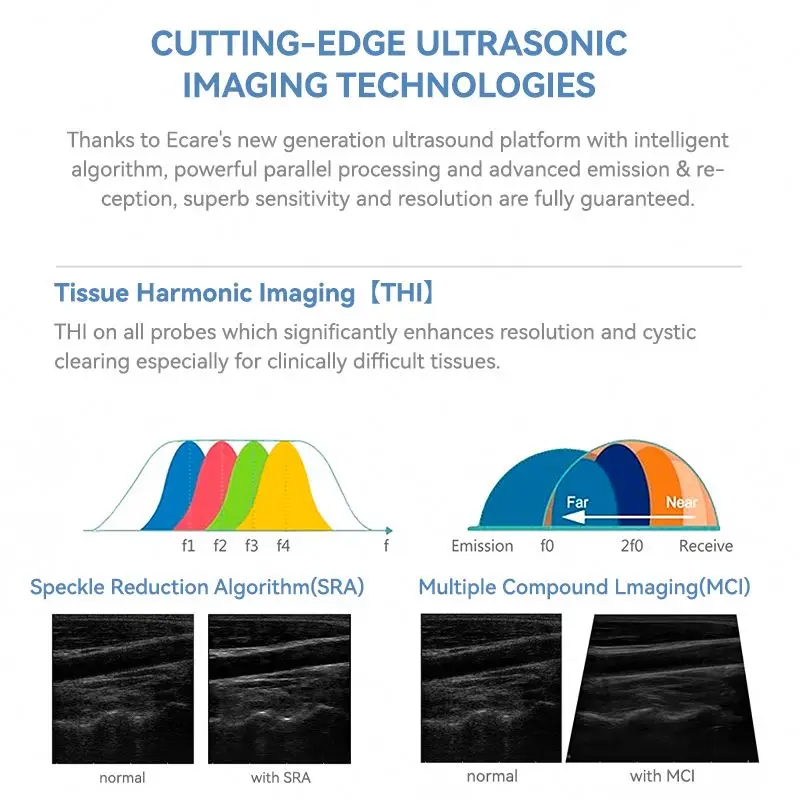 CUTTING-EDGE ULTRASONIC IMAGING TECHNOLOGIES

Thanks to Ecare's new generation ultrasound platform with intelligent algorithm, powerful parallel processing and advanced emission & reception, superb sensitivity and resolution are fully guaranteed.

Tissue Harmonic Imaging【THI】

THI on all probes which significantly enhances resolution and cystic clearing especially for clinically difficult tissues.

f1 f2 f3 f4 f

Far Near

Emission f0 2f0 Receive

Speckle Reduction Algorithm(SRA)

normal with SRA

Multiple Compound Lmaging(MCI)

normal with MCI